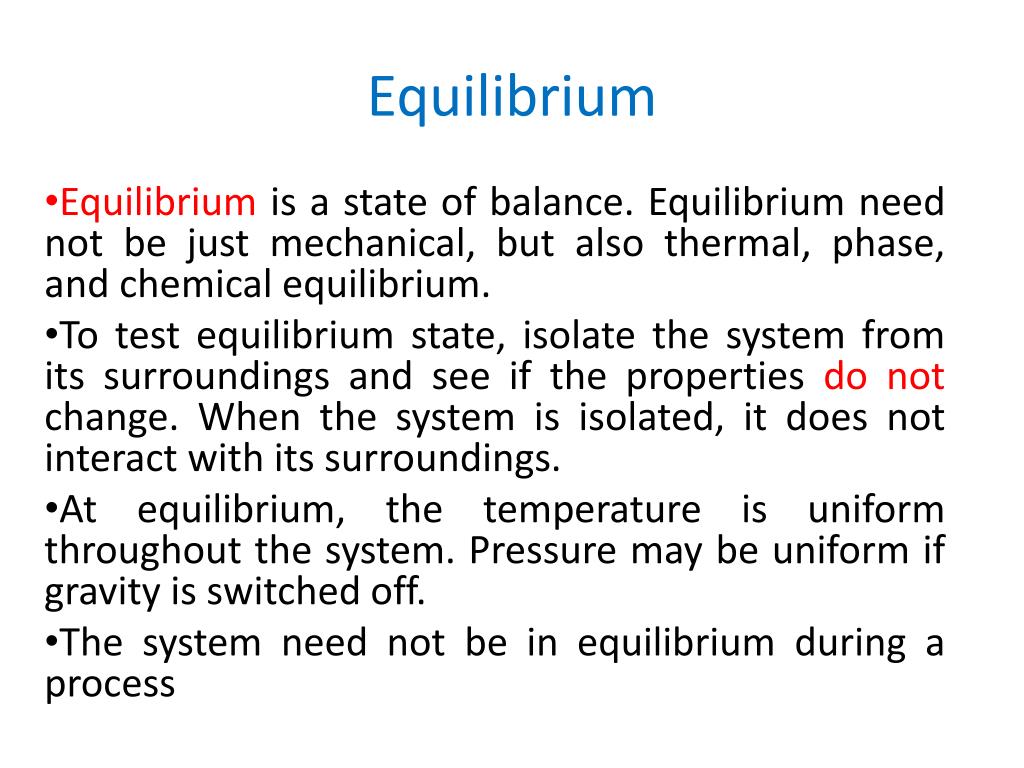 Equilibrium

•Equilibrium is a state of balance. Equilibrium need not be just mechanical, but also thermal, phase, and chemical equilibrium.

•To test equilibrium state, isolate the system from its surroundings and see if the properties do not change. When the system is isolated, it does not interact with its surroundings.

•At equilibrium, the temperature is uniform throughout the system. Pressure may be uniform if gravity is switched off.

•The system need not be in equilibrium during a process